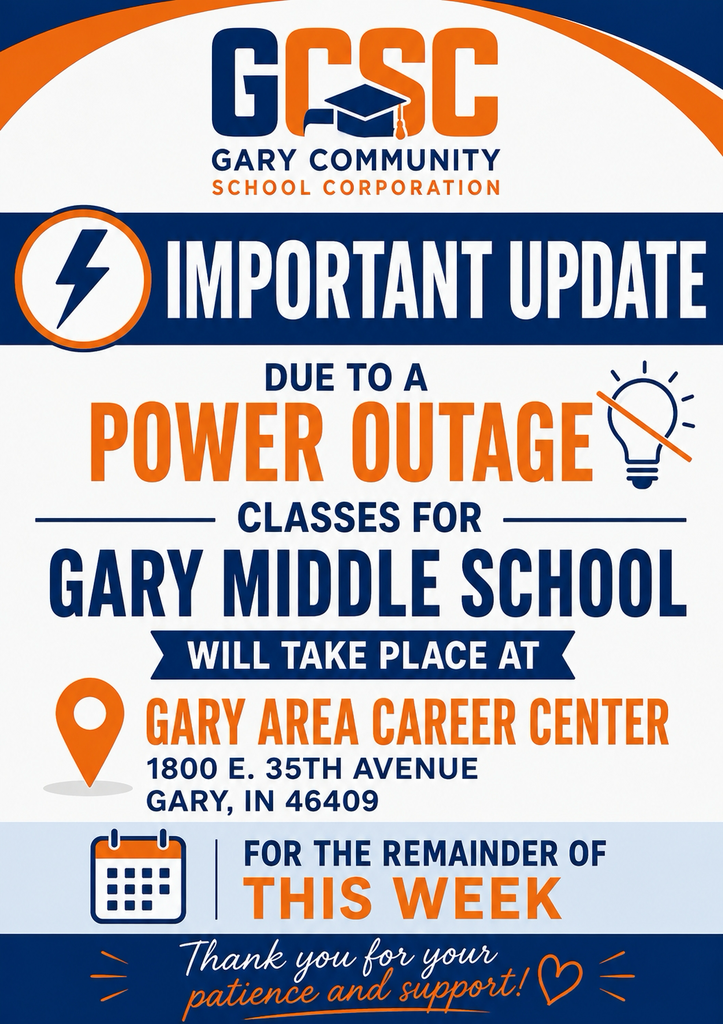 GCSC
GARY COMMUNITY
SCHOOL CORPORATION

IMPORTANT UPDATE

DUE TO A
POWER OUTAGE
CLASSES FOR
GARY MIDDLE SCHOOL
WILL TAKE PLACE AT

GARY AREA CAREER CENTER
1800 E. 35TH AVENUE
GARY, IN 46409

FOR THE REMAINDER OF
THIS WEEK

Thank you for your patience and support!